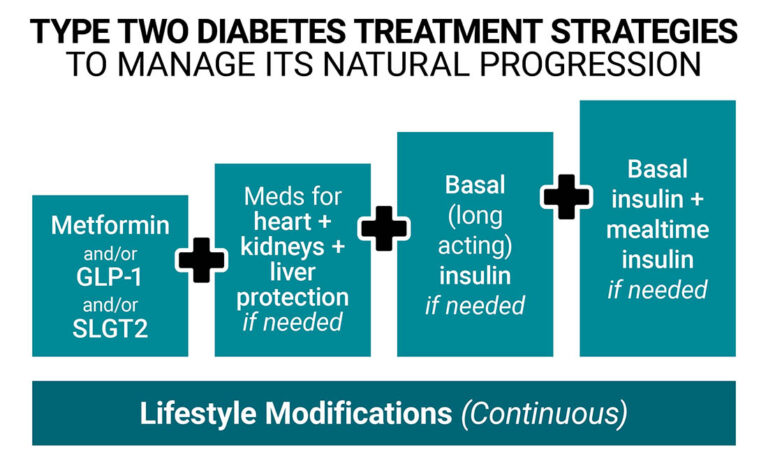 TYPE TWO DIABETES TREATMENT STRATEGIES
TO MANAGE ITS NATURAL PROGRESSION

Metformin and/or GLP-1 and/or SLGT2

Meds for heart + kidneys + liver protection if needed

Basal (long acting) insulin if needed

Basal insulin + mealtime insulin if needed

Lifestyle Modifications (Continuous)